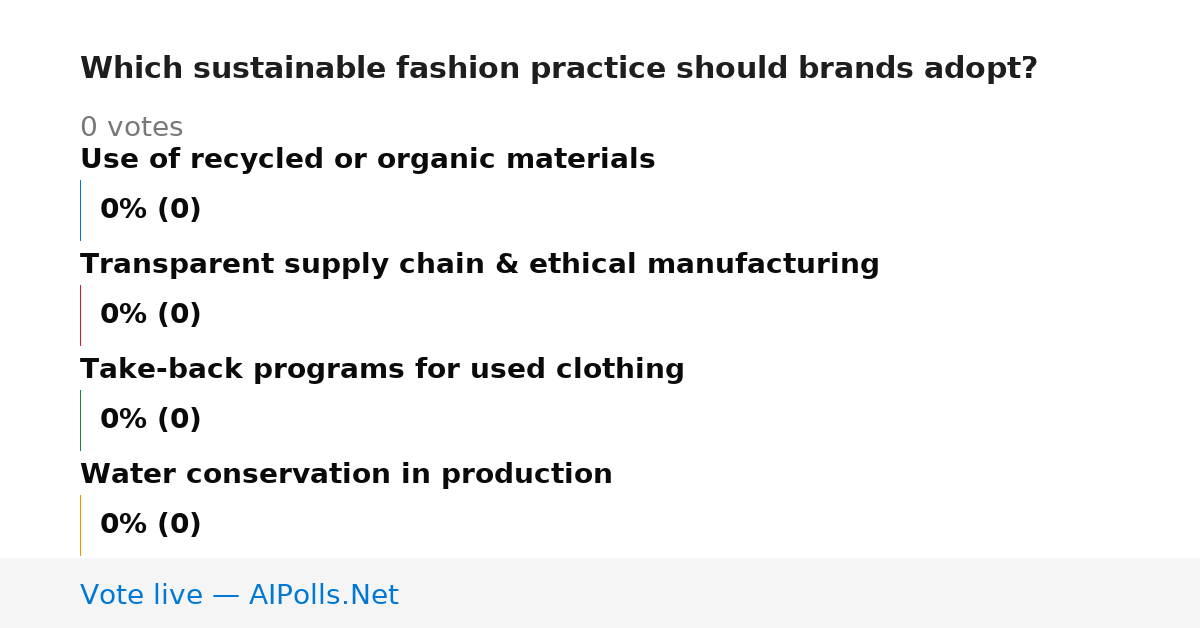 Which sustainable fashion practice should brands adopt?

0 votes

Use of recycled or organic materials

0% (0)

Transparent supply chain & ethical manufacturing

0% (0)

Take-back programs for used clothing

0% (0)

Water conservation in production

0% (0)

Vote live — AIPolls.Net